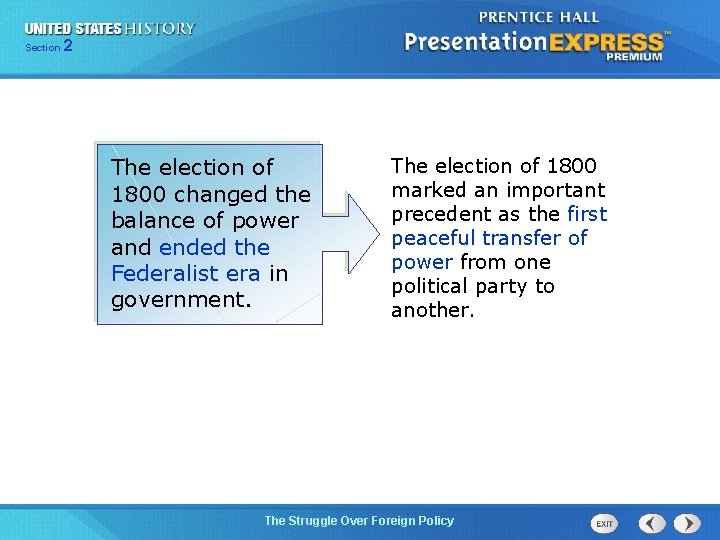 UNITED STATES HISTORY
Section 2

PRENTICE HALL
PresentationEXPRESS™
PREMIUM

The election of 1800 changed the balance of power and ended the Federalist era in government.

The election of 1800 marked an important precedent as the first peaceful transfer of power from one political party to another.

The Struggle Over Foreign Policy

EXIT